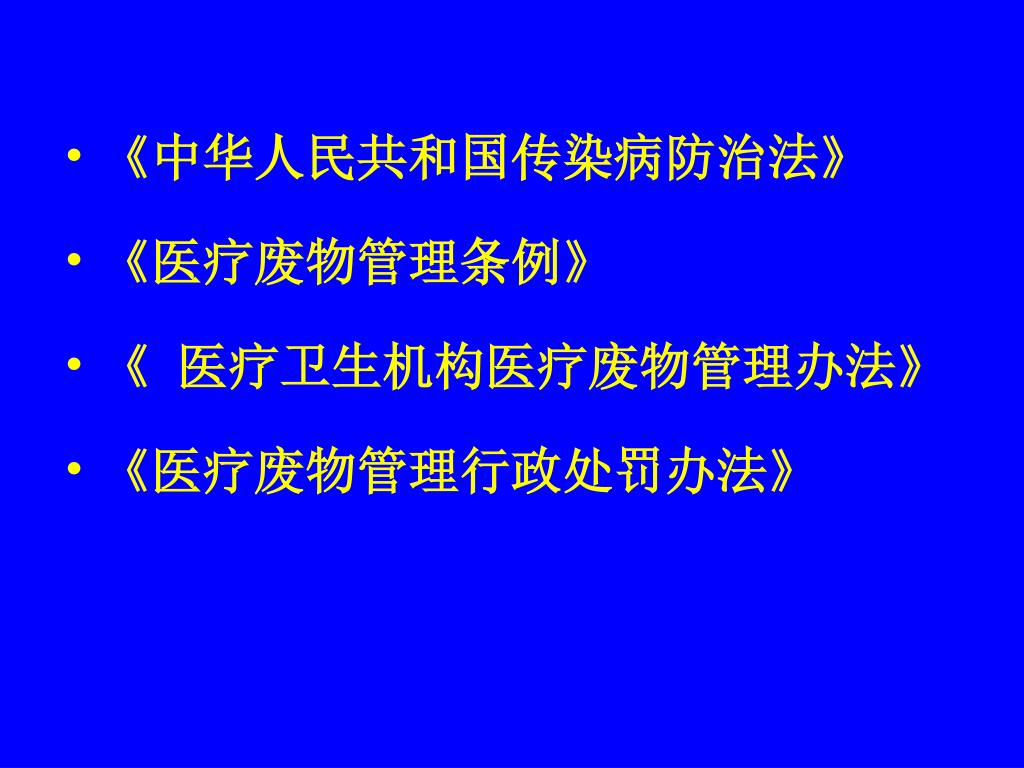 • 《中华人民共和国传染病防治法》
• 《医疗废物管理条例》
• 《 医疗卫生机构医疗废物管理办法》
• 《医疗废物管理行政处罚办法》